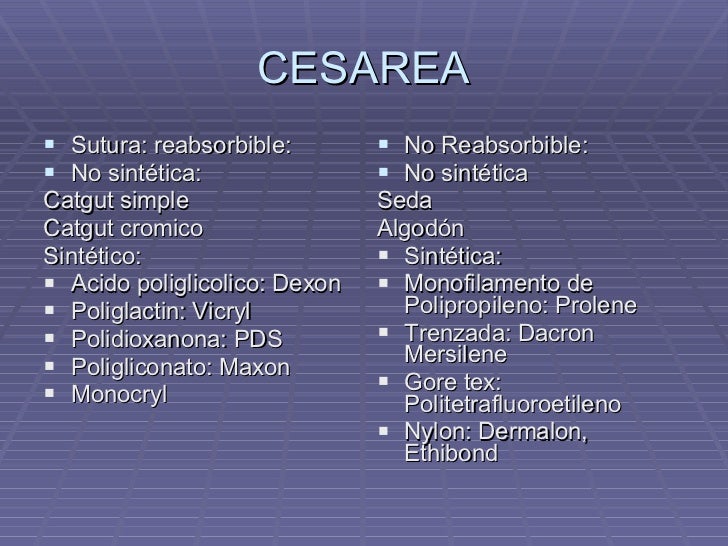 CESAREA

- Sutura: reabsorbible:
- No sintética:

Catgut simple
Catgut cromico
Sintético:

- Acido poliglicolico: Dexon
- Poliglactin: Vicryl
- Polidioxanona: PDS
- Poligliconato: Maxon
- Monocryl

- No Reabsorbible:
- No sintética

Seda
Algodón

- Sintética:
- Monofilamento de Polipropileno: Prolene
- Trenzada: Dacron Mersilene
- Gore tex: Politetrafluoroetileno
- Nylon: Dermalon, Ethibond